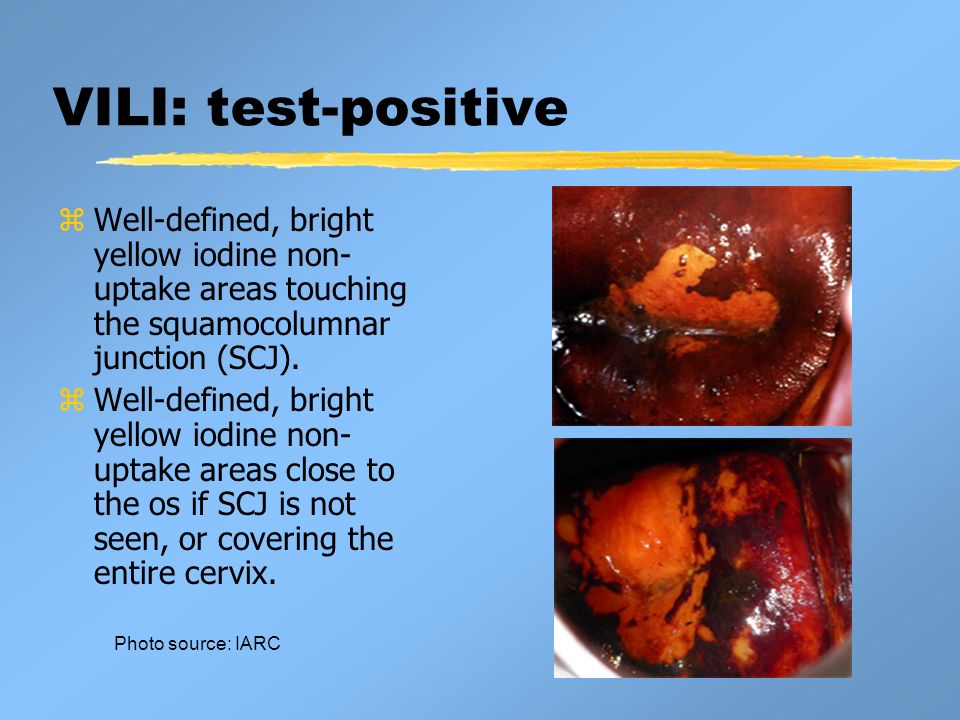 VILI: test-positive

⌘ Well-defined, bright yellow iodine non-uptake areas touching the squamocolumnar junction (SCJ).

⌘ Well-defined, bright yellow iodine non-uptake areas close to the os if SCJ is not seen, or covering the entire cervix.

Photo source: IARC